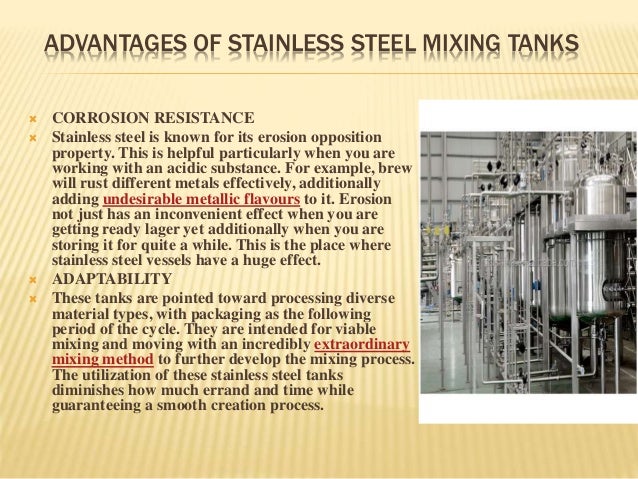 ADVANTAGES OF STAINLESS STEEL MIXING TANKS

CORROSION RESISTANCE

Stainless steel is known for its erosion opposition property. This is helpful particularly when you are working with an acidic substance. For example, brew will rust different metals effectively, additionally adding undesirable metallic flavours to it. Erosion not just has an inconvenient effect when you are getting ready lager yet additionally when you are storing it for quite a while. This is the place where stainless steel vessels have a huge effect.

ADAPTABILITY

These tanks are pointed toward processing diverse material types, with packaging as the following period of the cycle. They are intended for viable mixing and moving with an incredibly extraordinary mixing method to further develop the mixing process. The utilization of these stainless steel tanks diminishes how much errand and time while guaranteeing a smooth creation process.